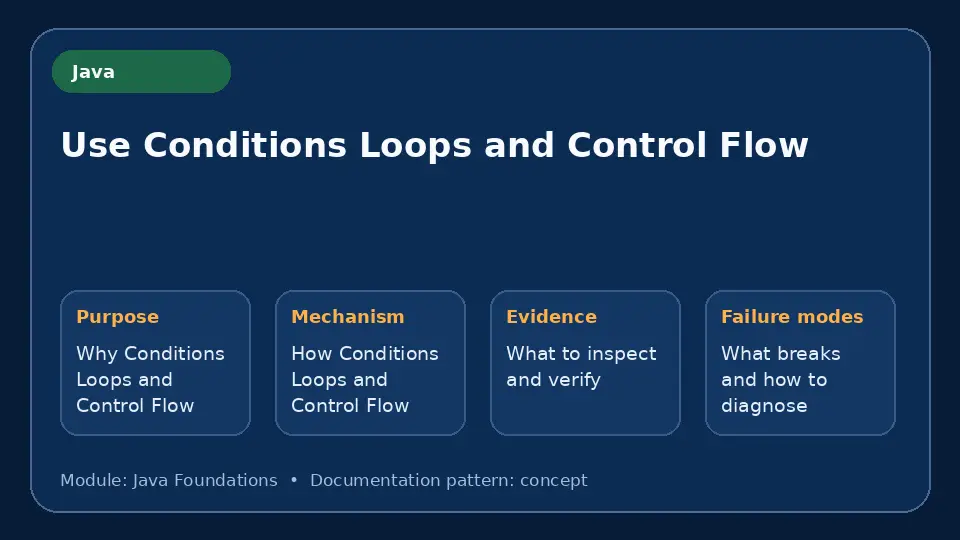 Java

Use Conditions Loops and Control Flow

Purpose

Why Conditions Loops and Control Flow

Mechanism

How Conditions Loops and Control Flow

Evidence

What to inspect and verify

Failure modes

What breaks and how to diagnose

Module: Java Foundations • Documentation pattern: concept